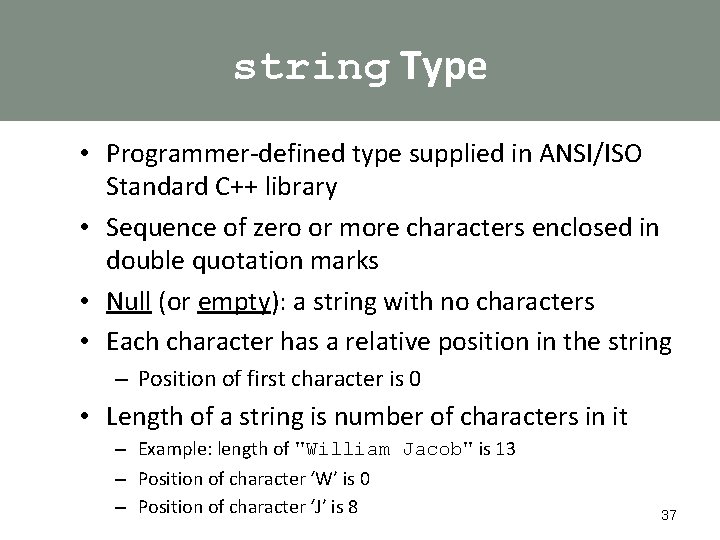 string Type

• Programmer-defined type supplied in ANSI/ISO Standard C++ library
• Sequence of zero or more characters enclosed in double quotation marks
• Null (or empty): a string with no characters
• Each character has a relative position in the string
– Position of first character is 0
• Length of a string is number of characters in it
– Example: length of "William Jacob" is 13
– Position of character 'W' is 0
– Position of character 'J' is 8

37